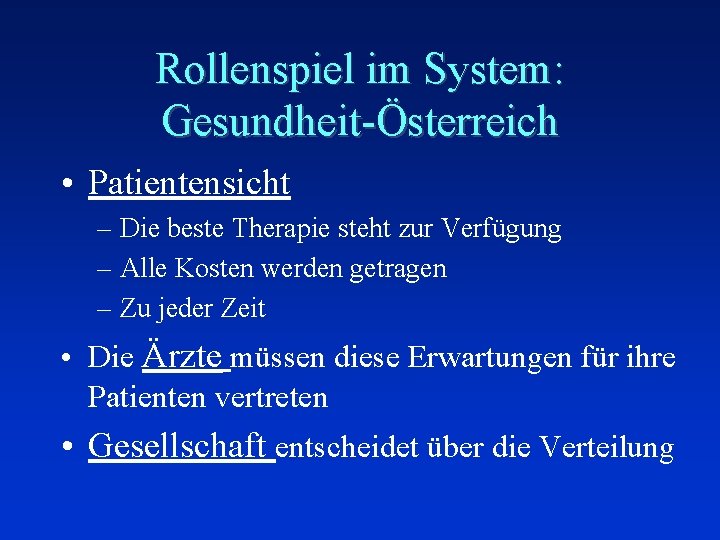 Rollenspiel im System: Gesundheit-Österreich

• Patientensicht
– Die beste Therapie steht zur Verfügung
– Alle Kosten werden getragen
– Zu jeder Zeit

• Die Ärzte müssen diese Erwartungen für ihre Patienten vertreten

• Gesellschaft entscheidet über die Verteilung